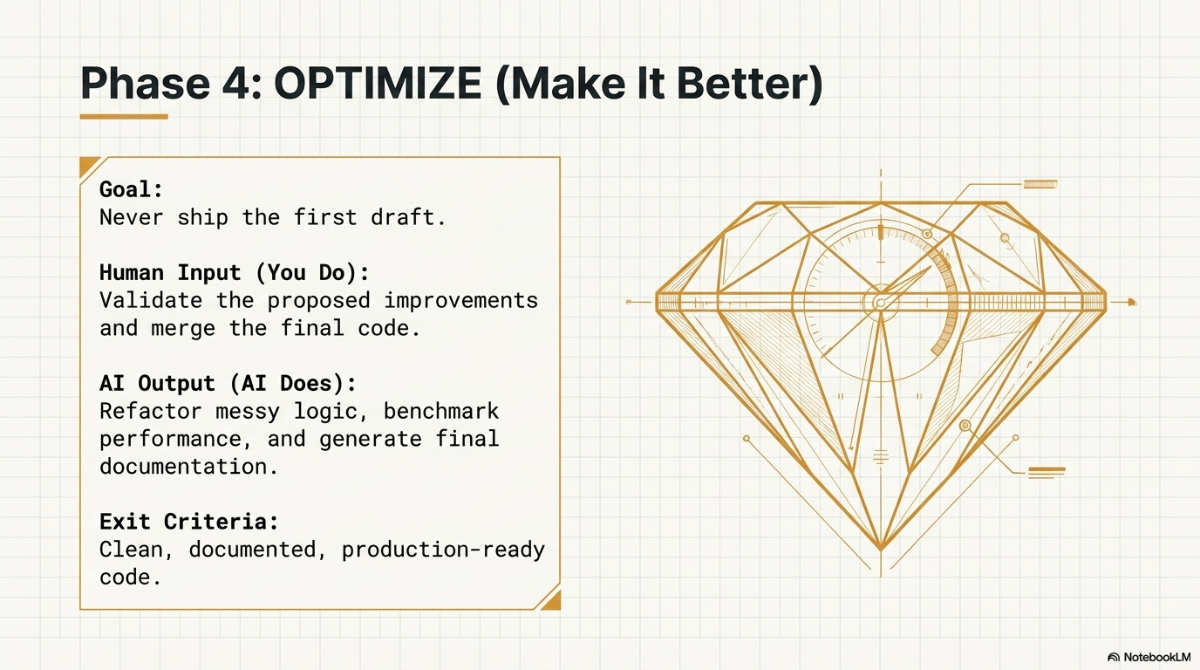 Phase 4: OPTIMIZE (Make It Better)

Goal:
Never ship the first draft.

Human Input (You Do):
Validate the proposed improvements and merge the final code.

AI Output (AI Does):
Refactor messy logic, benchmark performance, and generate final documentation.

Exit Criteria:
Clean, documented, production-ready code.

NotebookLM